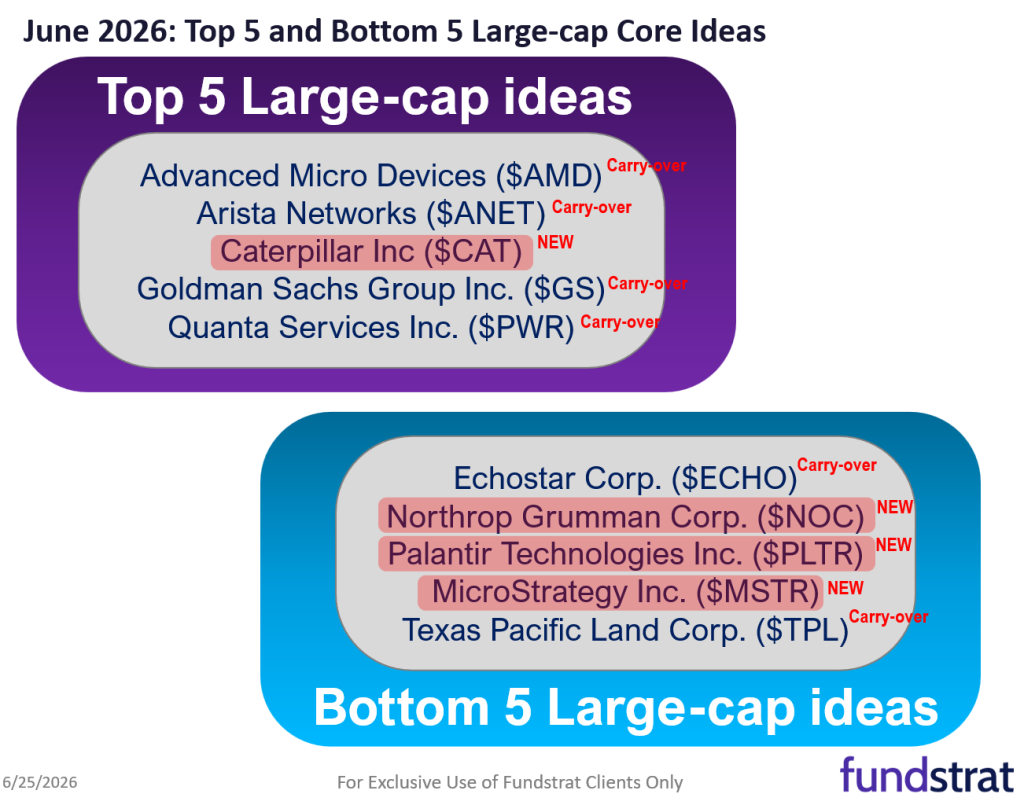 June 2026: Top 5 and Bottom 5 Large-cap Core Ideas

Top 5 Large-cap ideas

Advanced Micro Devices (\$AMD) Carry-over
Arista Networks (\$ANET) Carry-over
Caterpillar Inc (\$CAT) NEW
Goldman Sachs Group Inc. (\$GS) Carry-over
Quanta Services Inc. (\$PWR) Carry-over

Echostar Corp. (\$ECHO) Carry-over
Northrop Grumman Corp. (\$NOC) NEW
Palantir Technologies Inc. (\$PLTR) NEW
MicroStrategy Inc. (\$MSTR) NEW
Texas Pacific Land Corp. (\$TPL) Carry-over

Bottom 5 Large-cap ideas

6/25/2026

For Exclusive Use of Fundstrat Clients Only

fundstrat